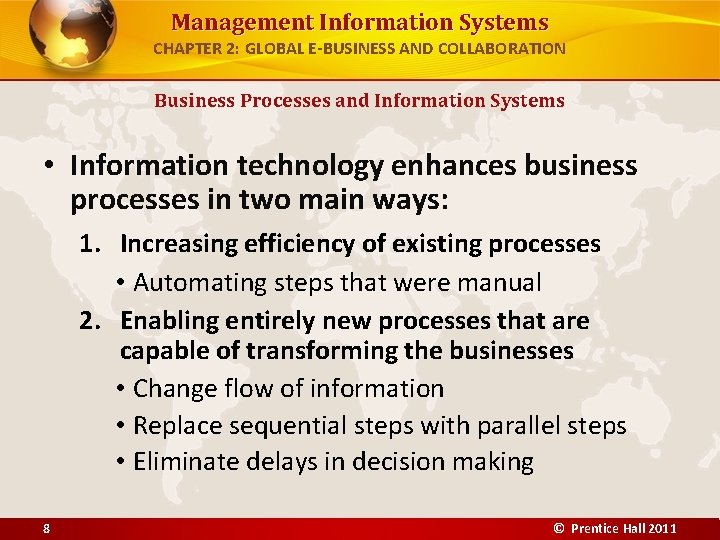 Management Information Systems
CHAPTER 2: GLOBAL E-BUSINESS AND COLLABORATION

Business Processes and Information Systems

• Information technology enhances business processes in two main ways:

1. Increasing efficiency of existing processes
• Automating steps that were manual
2. Enabling entirely new processes that are capable of transforming the businesses
• Change flow of information
• Replace sequential steps with parallel steps
• Eliminate delays in decision making

8

© Prentice Hall 2011